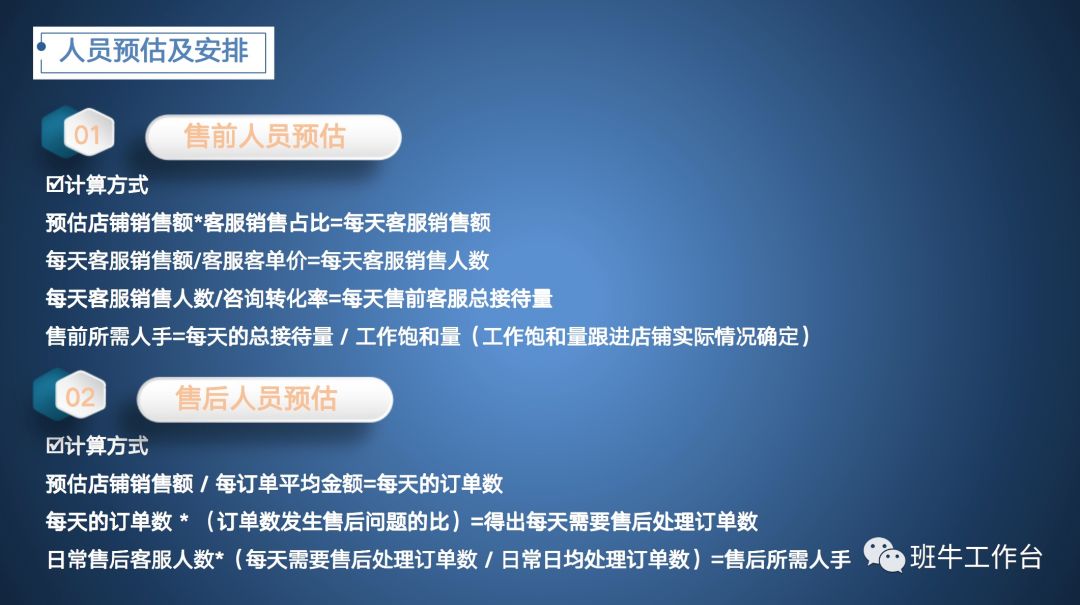 人员预估及安排

01 售前人员预估

☑计算方式
预估店铺销售额*客服销售占比=每天客服销售额
每天客服销售额/客服客单价=每天客服销售人数
每天客服销售人数/咨询转化率=每天售前客服总接待量
售前所需人手=每天的总接待量 / 工作饱和量（工作饱和量跟进店铺实际情况确定）

02 售后人员预估

☑计算方式
预估店铺销售额 / 每订单平均金额=每天的订单数
每天的订单数 * （订单数发生售后问题的比）=得出每天需要售后处理订单数
日常售后客服人数*（每天需要售后处理订单数 / 日常日均处理订单数）=售后所需人手

班牛工作台